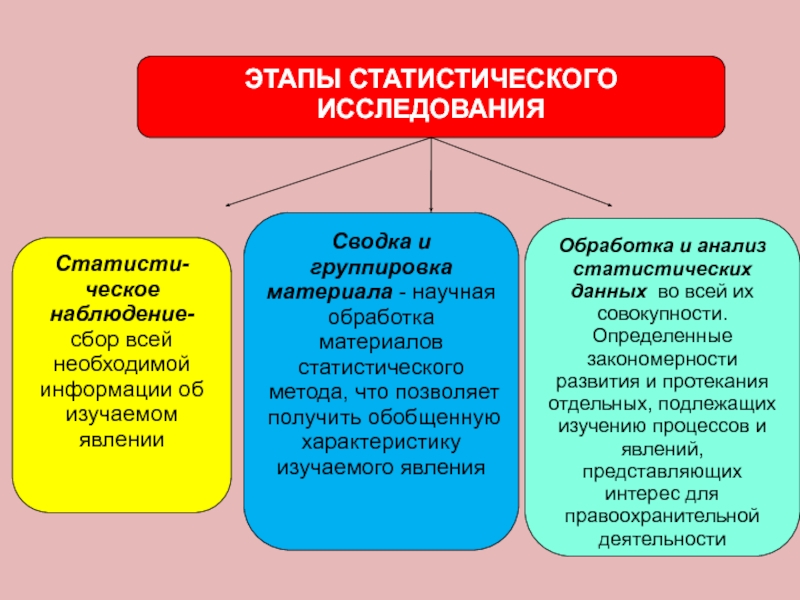 ЭТАПЫ СТАТИСТИЧЕСКОГО ИССЛЕДОВАНИЯ

Статистическое наблюдение- сбор всей необходимой информации об изучаемом явлении

Сводка и группировка материала - научная обработка материалов статистического метода, что позволяет получить обобщенную характеристику изучаемого явления

Обработка и анализ статистических данных во всей их совокупности. Определенные закономерности развития и протекания отдельных, подлежащих изучению процессов и явлений, представляющих интерес для правоохранительной деятельности